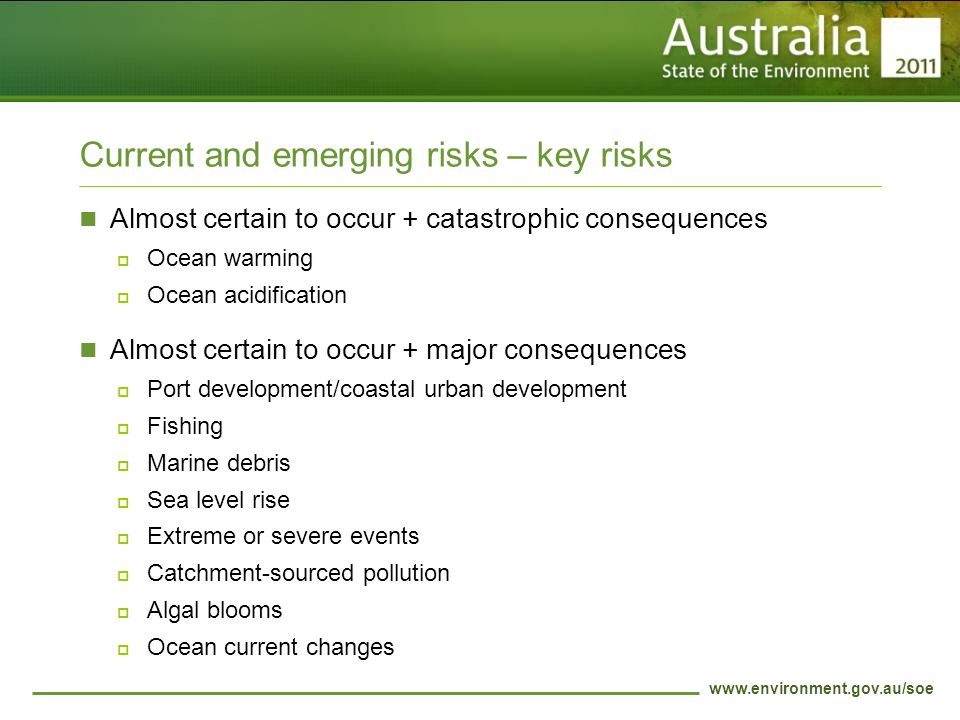 Australia
State of the Environment
2011

Current and emerging risks – key risks

Almost certain to occur + catastrophic consequences
Ocean warming
Ocean acidification

Almost certain to occur + major consequences
Port development/coastal urban development
Fishing
Marine debris
Sea level rise
Extreme or severe events
Catchment-sourced pollution
Algal blooms
Ocean current changes

www.environment.gov.au/soe